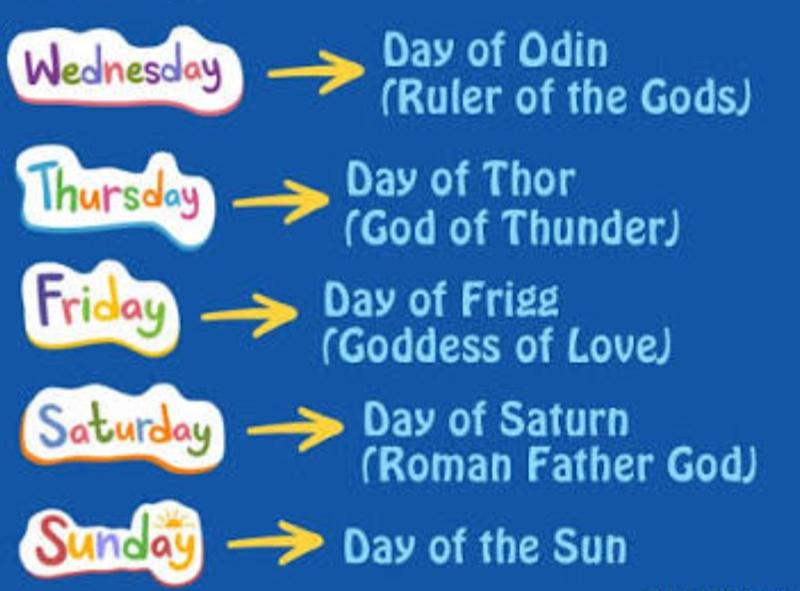 Wednesday → Day of Odin (Ruler of the Gods)

Thursday → Day of Thor (God of Thunder)

Friday → Day of Frigg (Goddess of Love)

Saturday → Day of Saturn (Roman Father God)

Sunday → Day of the Sun